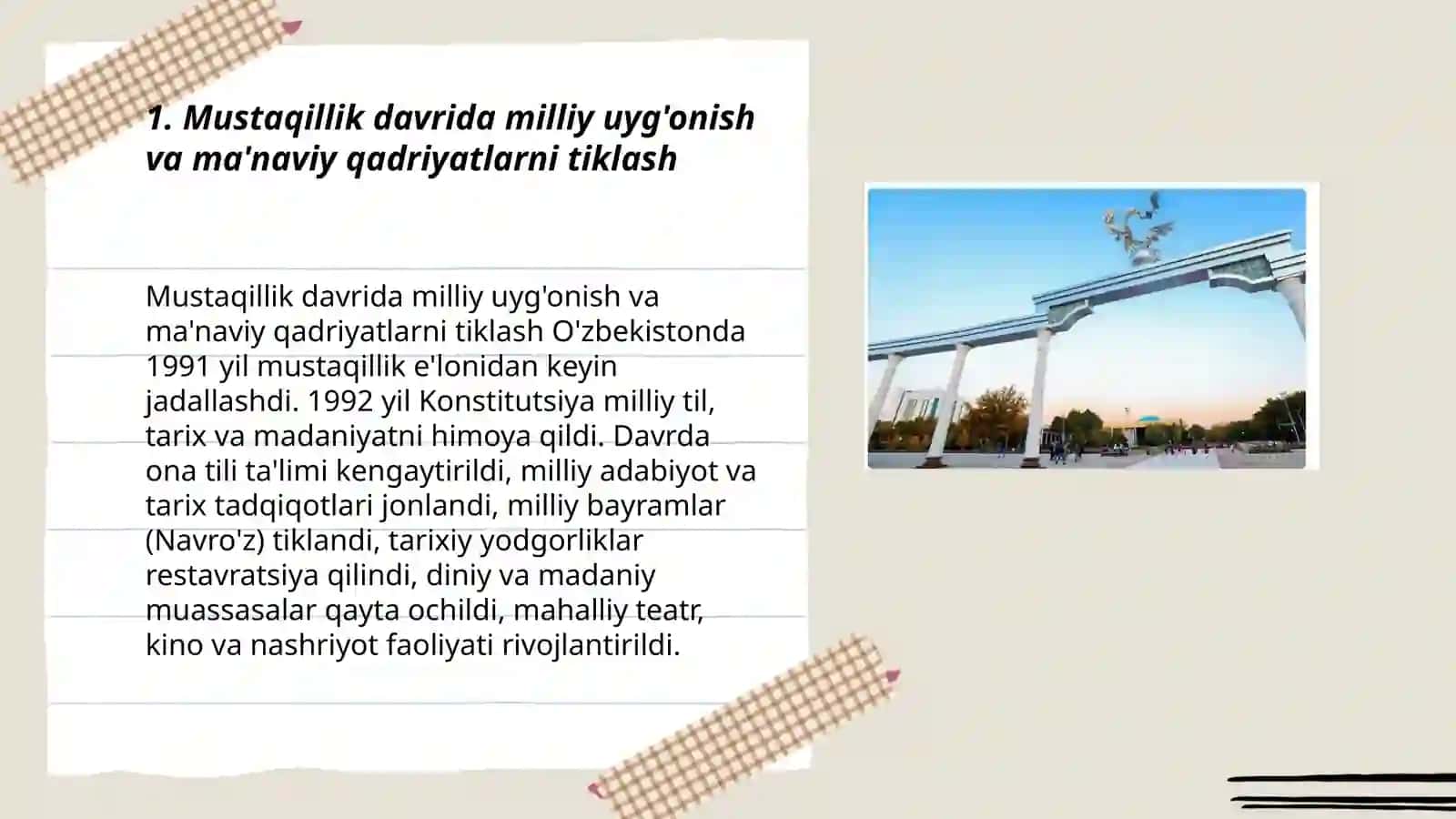 1. Mustaqillik davrida milliy uyg'onish va ma'naviy qadriyatlarni tiklash

Mustaqillik davrida milliy uyg'onish va ma'naviy qadriyatlarni tiklash O'zbekistonda 1991 yil mustaqillik e'lonidan keyin jadallashdi. 1992 yil Konstitutsiya milliy til, tarix va madaniyatni himoya qildi. Davrda ona tili ta'limi kengaytirildi, milliy adabiyot va tarix tadqiqotlari jonlandi, milliy bayramlar (Navro'z) tiklandi, tarixiy yodgorliklar restavratsiya qilindi, diniy va madaniy muassasalar qayta ochildi, mahalliy teatr, kino va nashriyot faoliyati rivojlantirildi.